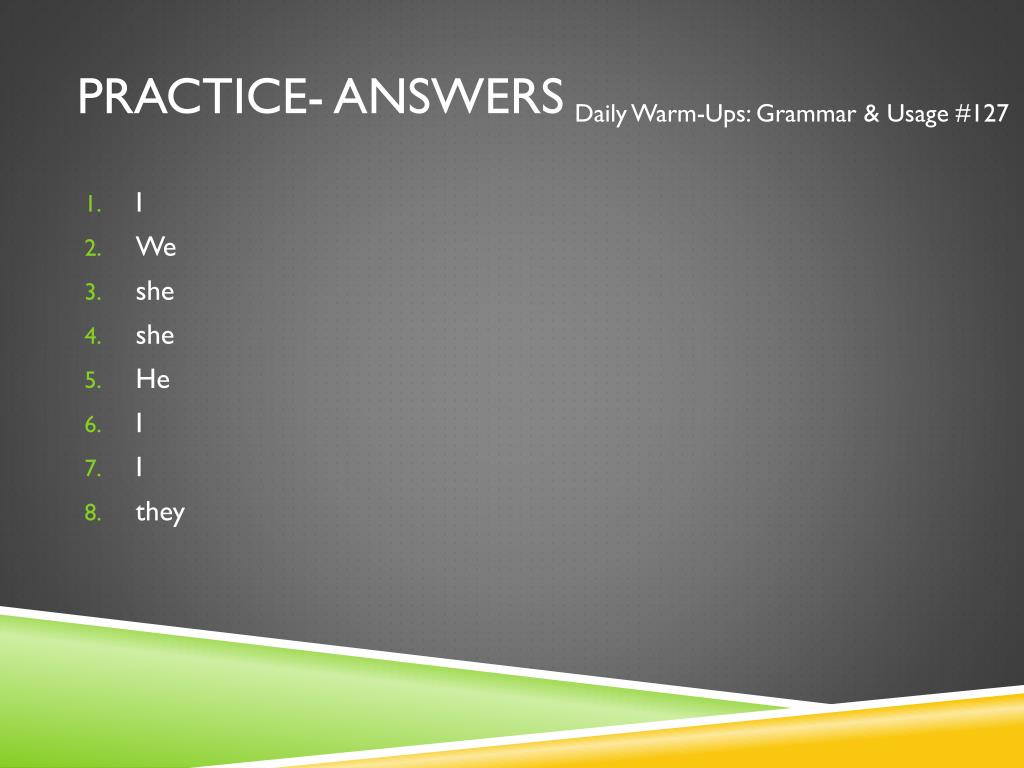 PRACTICE- ANSWERS Daily Warm-Ups: Grammar & Usage #127

1. I
2. We
3. she
4. she
5. He
6. I
7. I
8. they